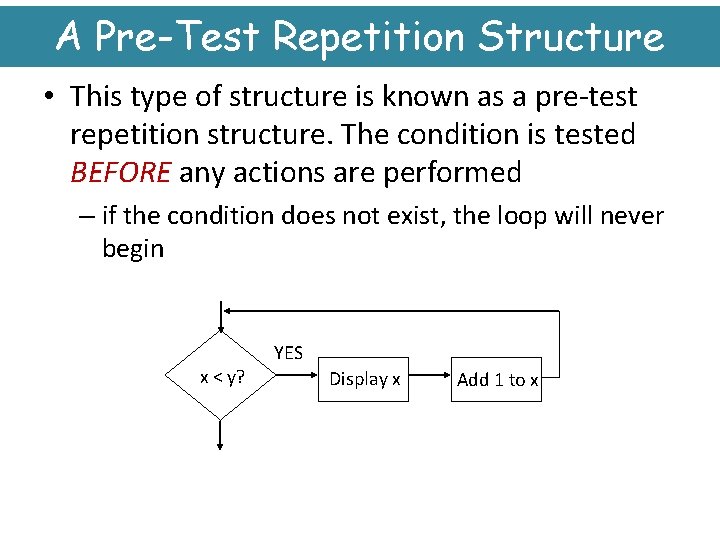 A Pre-Test Repetition Structure

• This type of structure is known as a pre-test repetition structure. The condition is tested BEFORE any actions are performed

– if the condition does not exist, the loop will never begin

x < y?

YES

Display x

Add 1 to x